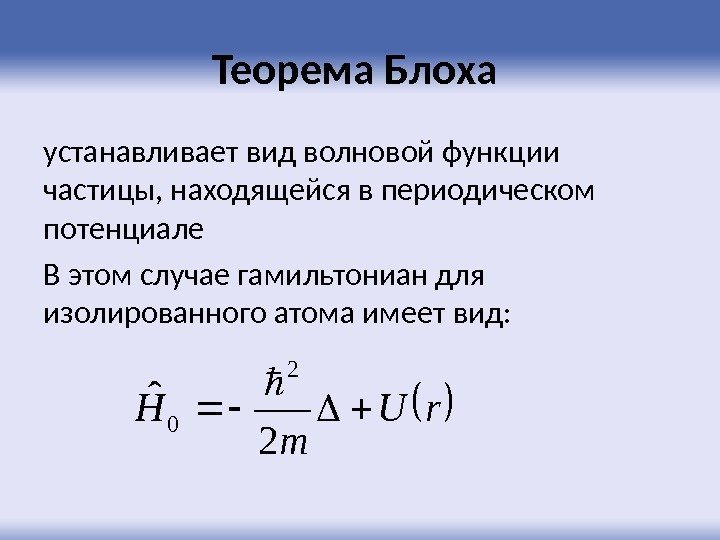 Теорема Блоха

устанавливает вид волновой функции частицы, находящейся в периодическом потенциале

В этом случае гамильтониан для изолированного атома имеет вид:

$\hat{H}_0 = -\frac{\hbar^2}{2m}\Delta + U(r)$